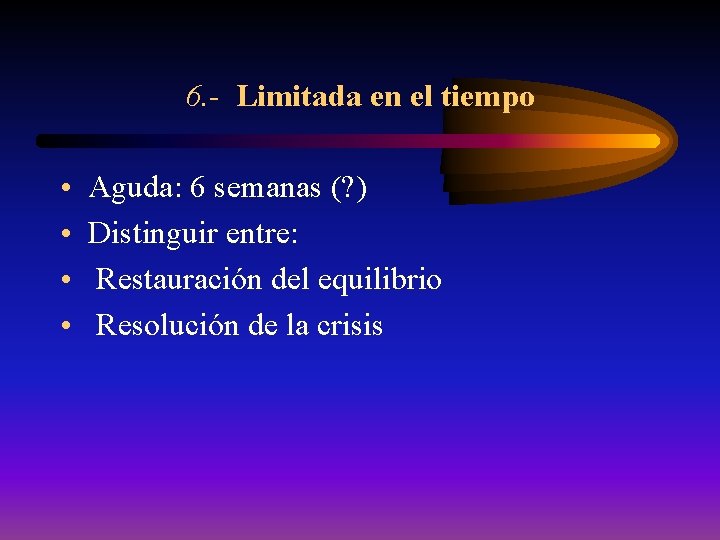 6.- Limitada en el tiempo

• Aguda: 6 semanas (?)
• Distinguir entre:
• Restauración del equilibrio
• Resolución de la crisis